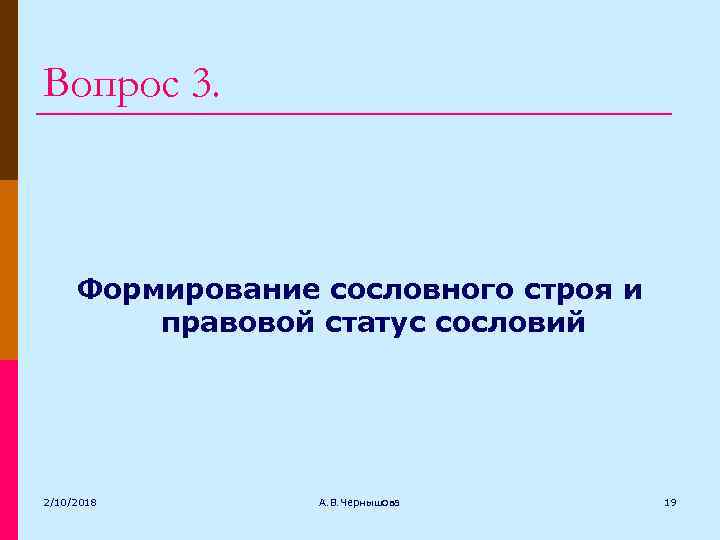 Вопрос 3.

Формирование сословного строя и правовой статус сословий

2/10/2018

А.В.Чернышова

19